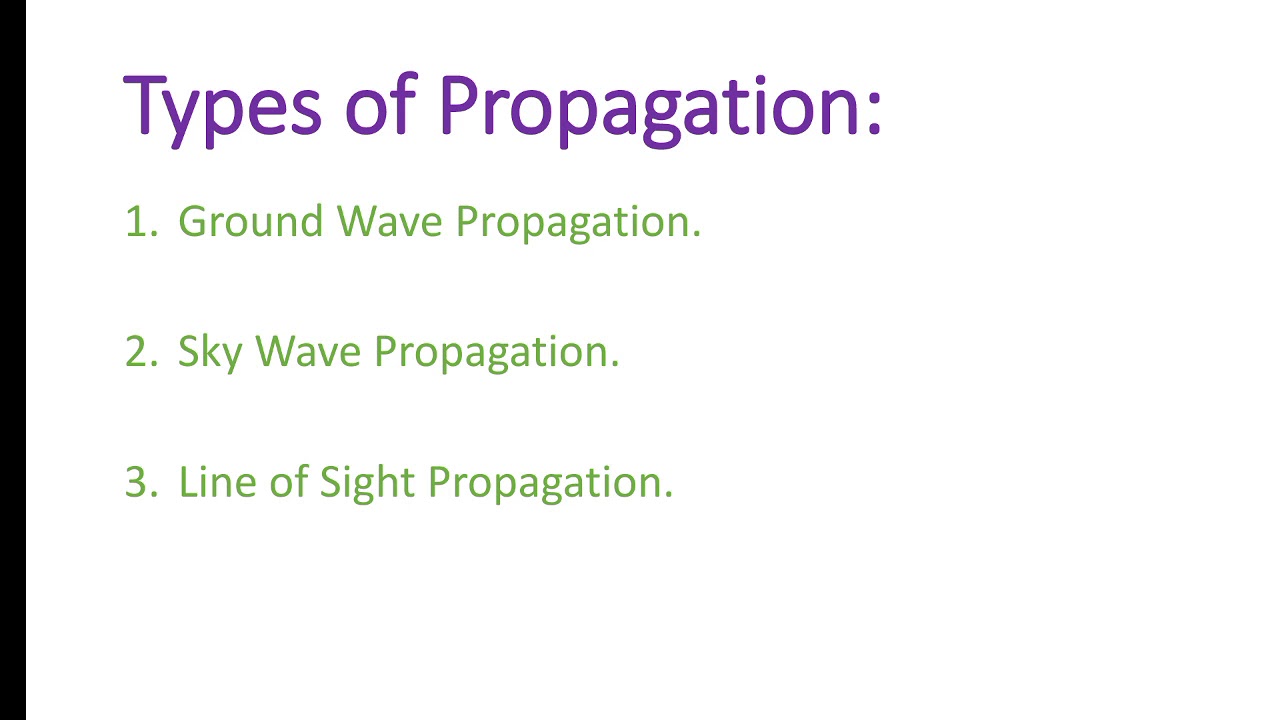 Types of Propagation:

1. Ground Wave Propagation.

2. Sky Wave Propagation.

3. Line of Sight Propagation.